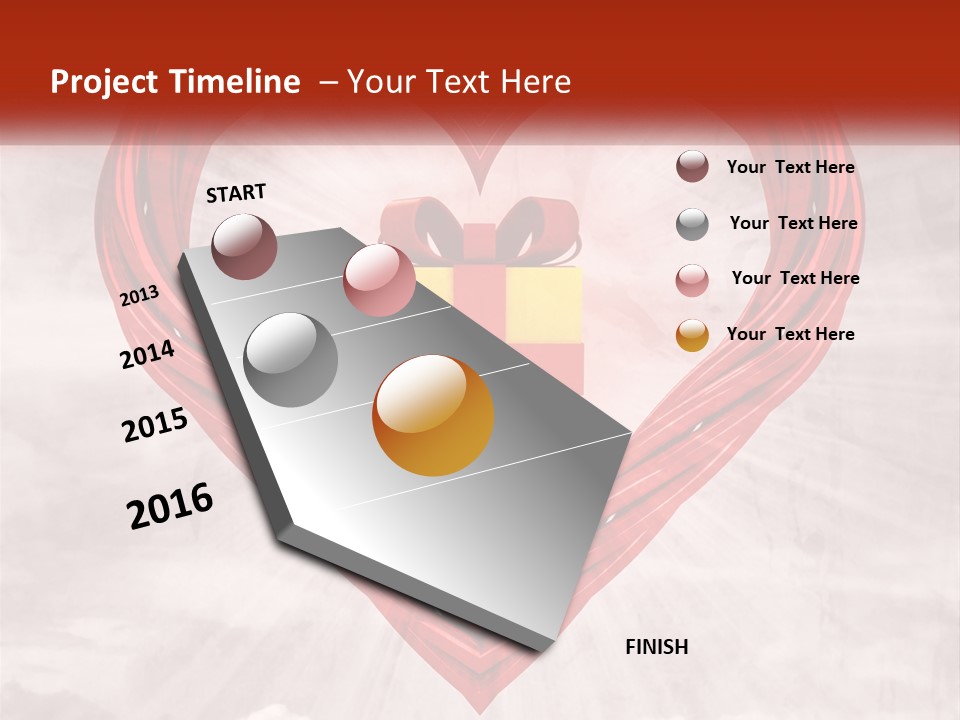 Project Timeline – Your Text Here

START

2013

2014

2015

2016

FINISH

Your Text Here

Your Text Here

Your Text Here

Your Text Here